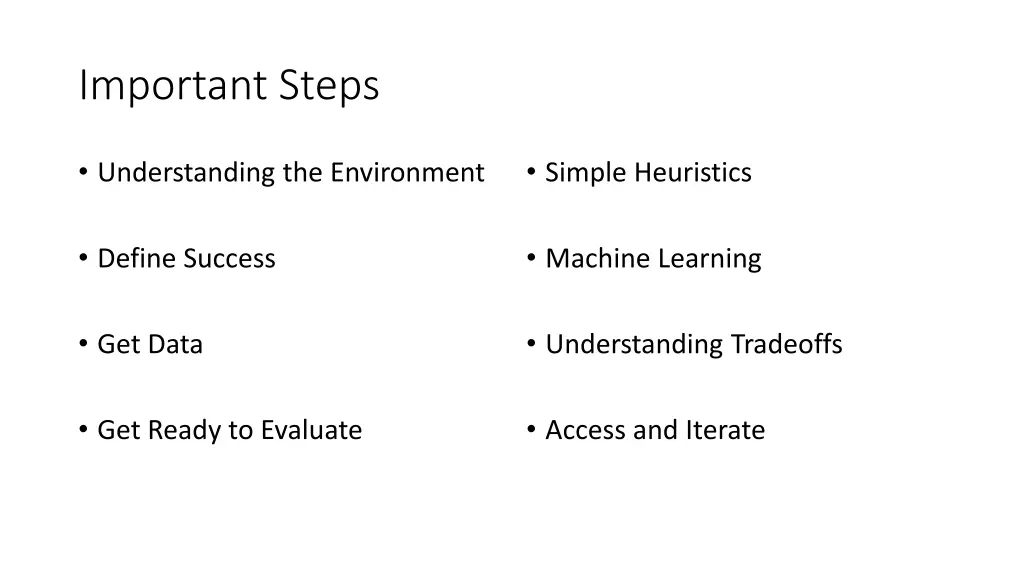 Important Steps

• Understanding the Environment

• Define Success

• Get Data

• Get Ready to Evaluate

• Simple Heuristics

• Machine Learning

• Understanding Tradeoffs

• Access and Iterate